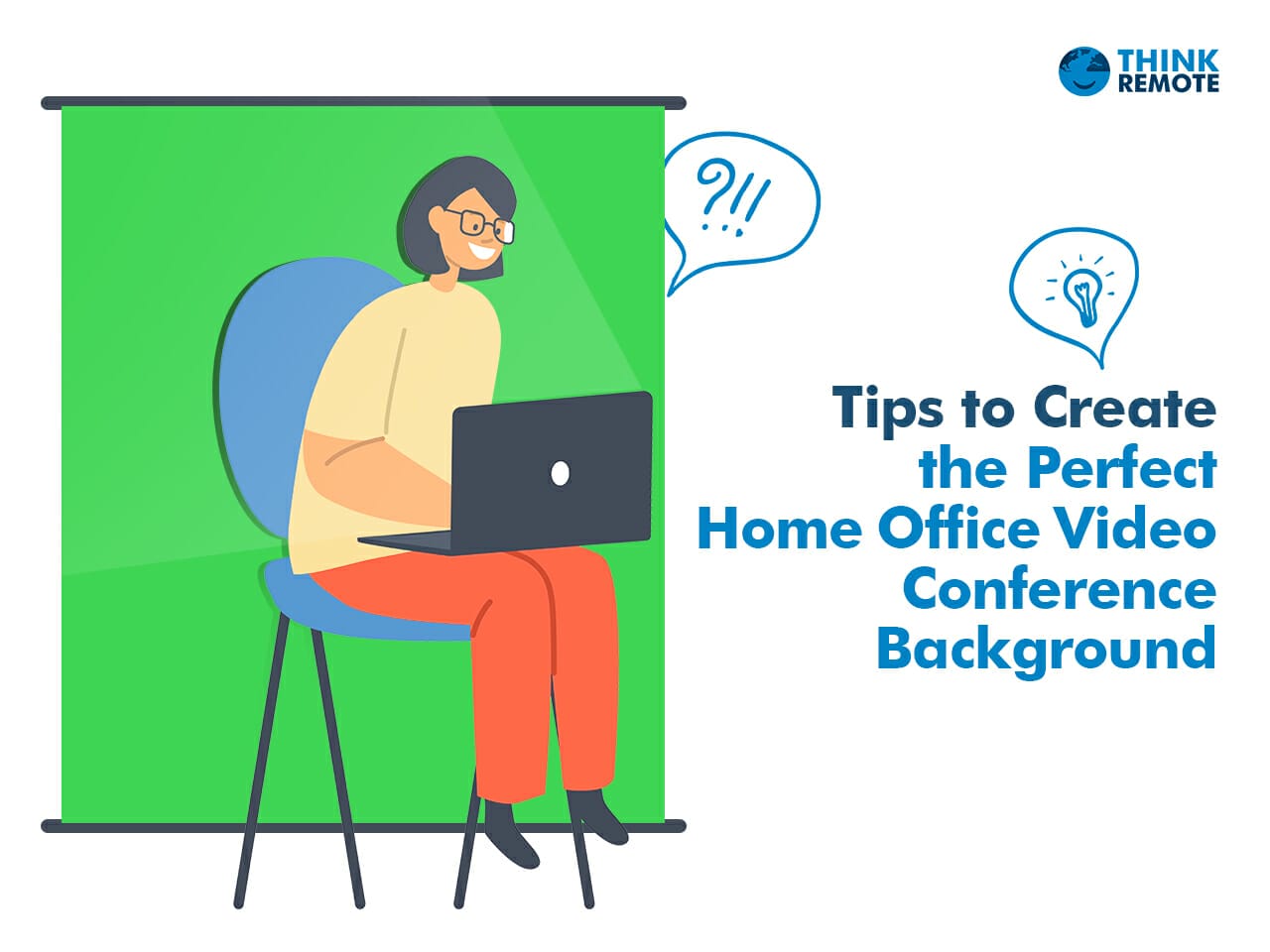 THINK REMOTE

?!!

Tips to Create the Perfect Home Office Video Conference Background